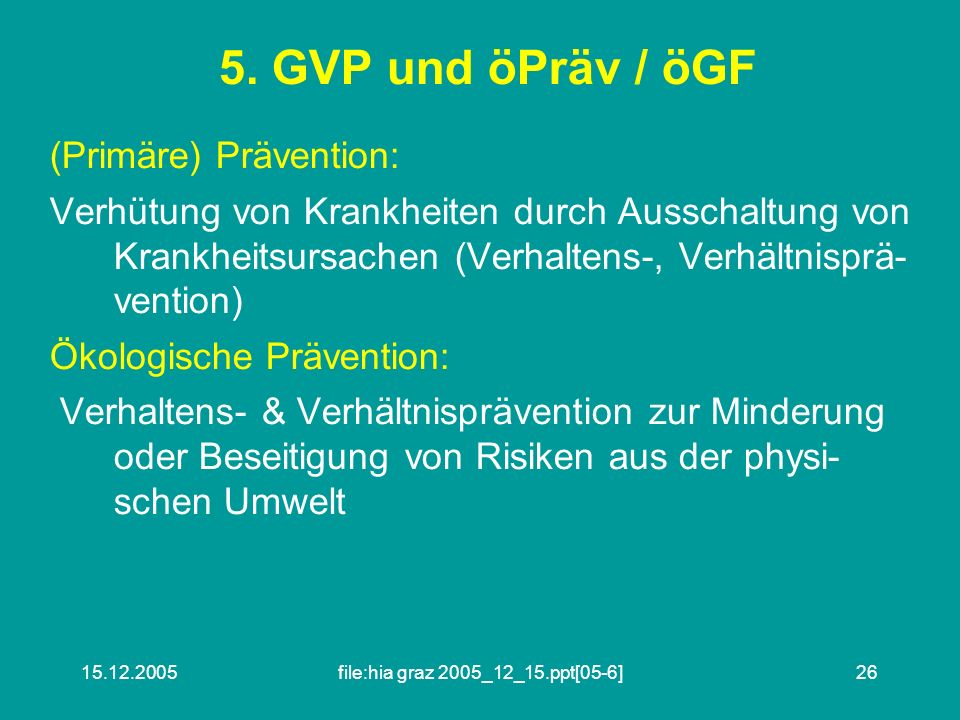 5. GVP und öPräv / öGF

(Primäre) Prävention:

Verhütung von Krankheiten durch Ausschaltung von Krankheitsursachen (Verhaltens-, Verhältnisprävention)

Ökologische Prävention:

Verhaltens- & Verhältnisprävention zur Minderung oder Beseitigung von Risiken aus der physischen Umwelt

15.12.2005

file:hia graz 2005_12_15.ppt[05-6]

26